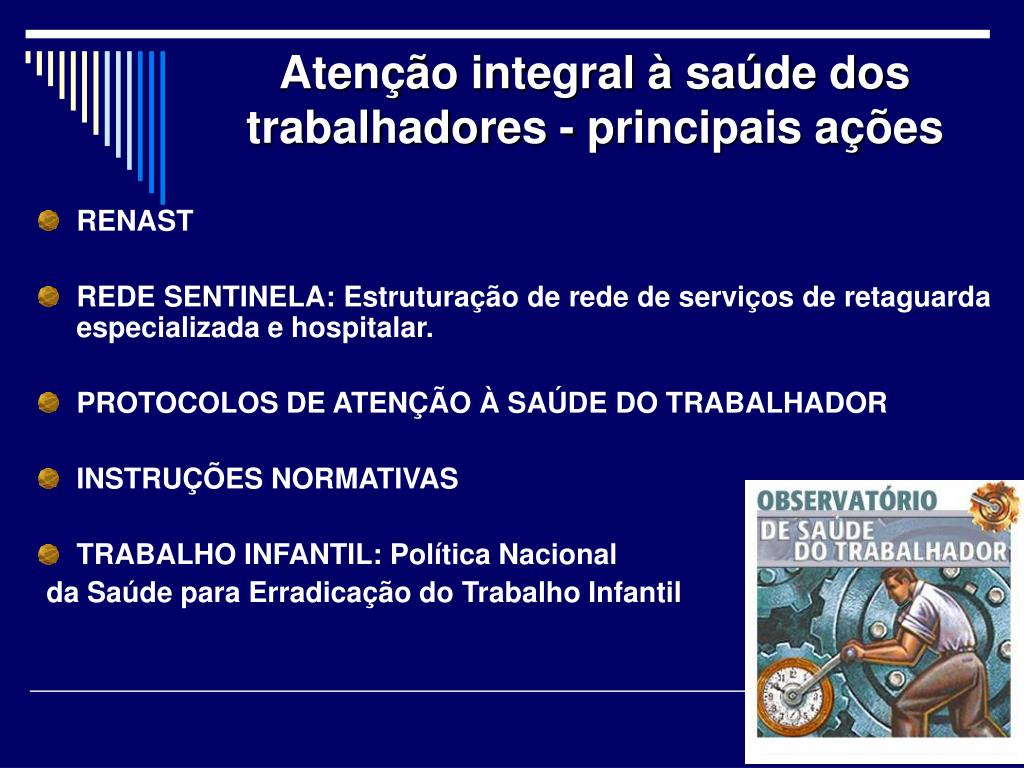 Atenção integral à saúde dos trabalhadores - principais ações

RENAST

REDE SENTINELA: Estruturação de rede de serviços de retaguarda especializada e hospitalar.

PROTOCOLOS DE ATENÇÃO À SAÚDE DO TRABALHADOR

INSTRUÇÕES NORMATIVAS

TRABALHO INFANTIL: Política Nacional da Saúde para Erradicação do Trabalho Infantil

OBSERVATÓRIO DE SAÚDE DO TRABALHADOR